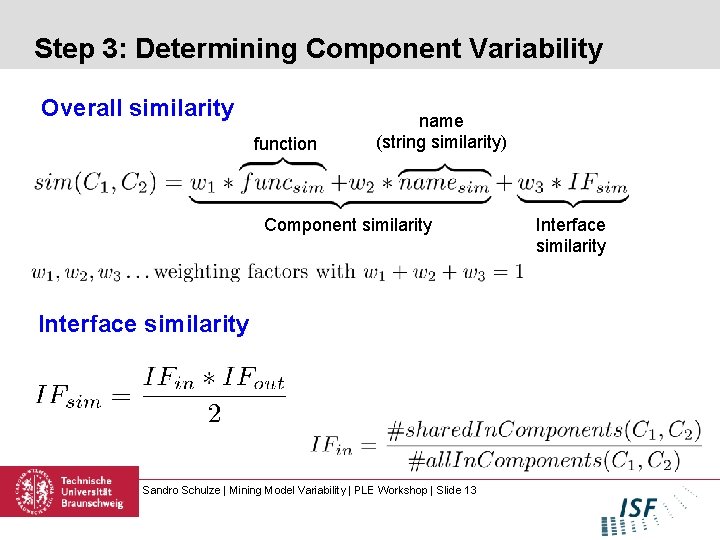 Step 3: Determining Component Variability

Overall similarity

function

name (string similarity)

$sim(C_1, C_2) = w_1 * func_{sim} + w_2 * name_{sim} + w_3 * IF_{sim}$

Component similarity

Interface similarity

$w_1, w_2, w_3 \ldots$ weighting factors with $w_1 + w_2 + w_3 = 1$

Interface similarity

$IF_{sim} = \frac{IF_{in} * IF_{out}}{2}$

$IF_{in} = \frac{\#sharedInComponents(C_1, C_2)}{\#allInComponents(C_1, C_2)}$

Technische Universität Braunschweig

Sandro Schulze | Mining Model Variability | PLE Workshop | Slide 13

ISF